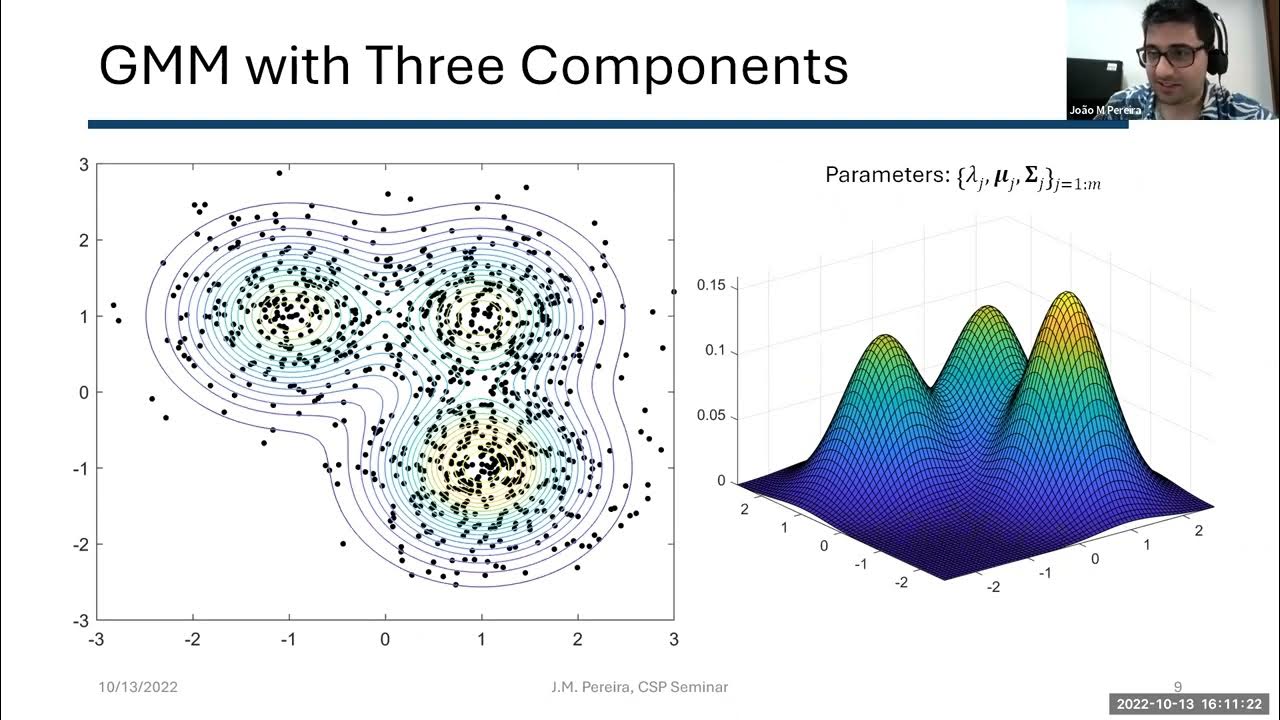 GMM with Three Components

João M Pereira

Parameters: $\{\lambda_j, \boldsymbol{\mu}_j, \boldsymbol{\Sigma}_j\}_{j=1:m}$

3
2
1
0
-1
-2
-3
-3 -2 -1 0 1 2 3

0.15
0.1
0.05
0
2 1 0 -1 -2
-2 -1 0 1 2

10/13/2022
J.M. Pereira, CSP Seminar
9
2022-10-13 16:11:22